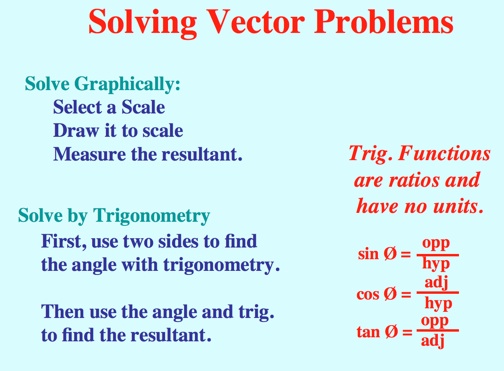 Solving Vector Problems

Solve Graphically:
Select a Scale
Draw it to scale
Measure the resultant.

Solve by Trigonometry
First, use two sides to find the angle with trigonometry.

Then use the angle and trig. to find the resultant.

Trig. Functions are ratios and have no units.

$\sin Ø = \frac{opp}{hyp}$

$\cos Ø = \frac{adj}{hyp}$

$\tan Ø = \frac{opp}{adj}$